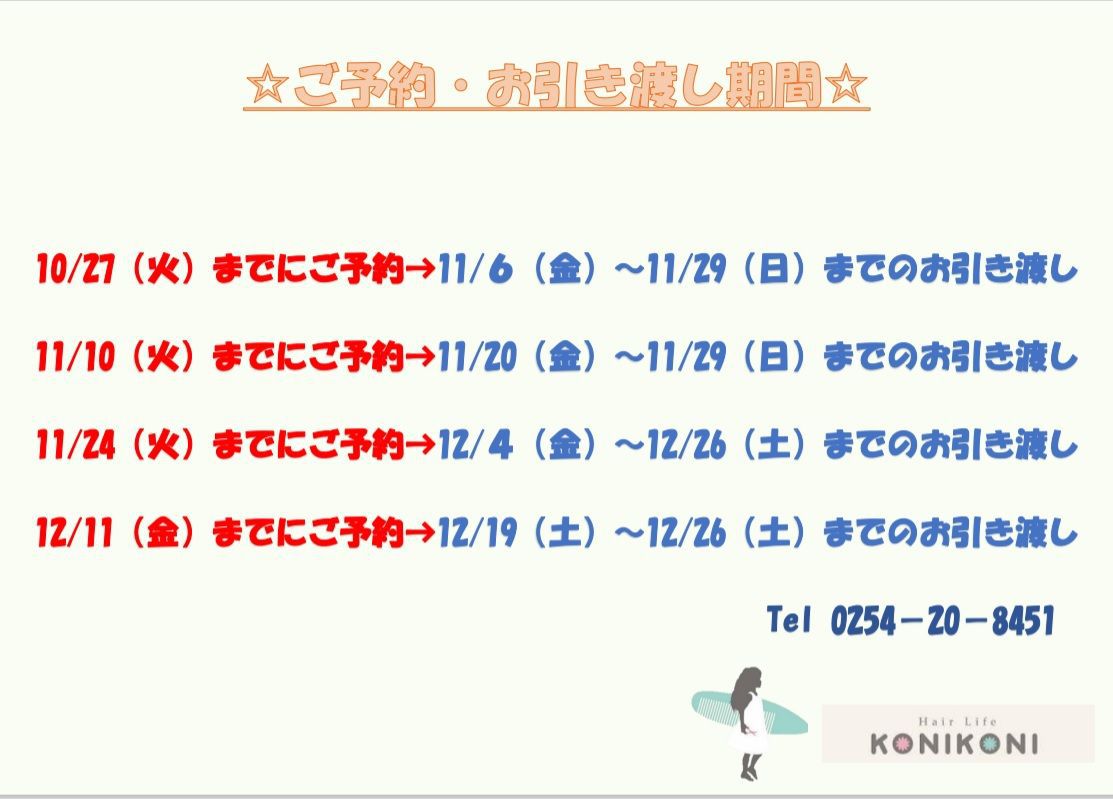 ☆ご予約・お引き渡し期間☆

10/27（火）までにご予約→11/6（金）～11/29（日）までのお引き渡し

11/10（火）までにご予約→11/20（金）～11/29（日）までのお引き渡し

11/24（火）までにご予約→12/4（金）～12/26（土）までのお引き渡し

12/11（金）までにご予約→12/19（土）～12/26（土）までのお引き渡し

Tel 0254－20－8451

Hair Life
KONIKONI